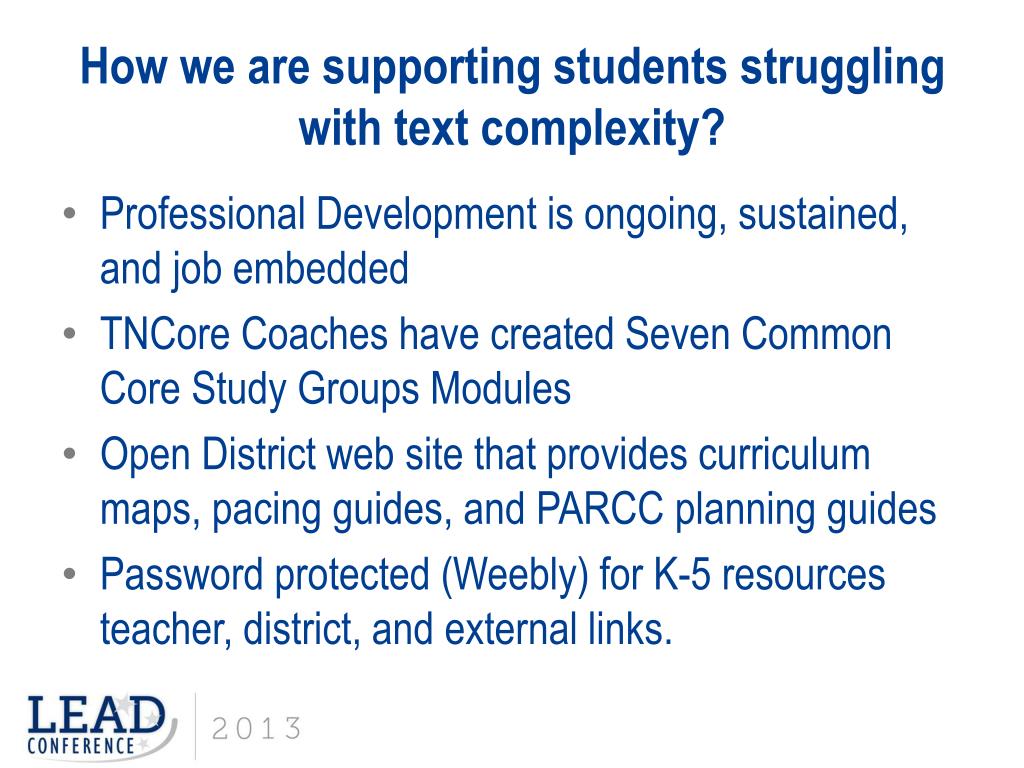 How we are supporting students struggling with text complexity?

• Professional Development is ongoing, sustained, and job embedded
• TNCore Coaches have created Seven Common Core Study Groups Modules
• Open District web site that provides curriculum maps, pacing guides, and PARCC planning guides
• Password protected (Weebly) for K-5 resources teacher, district, and external links.

LEAD CONFERENCE 2013